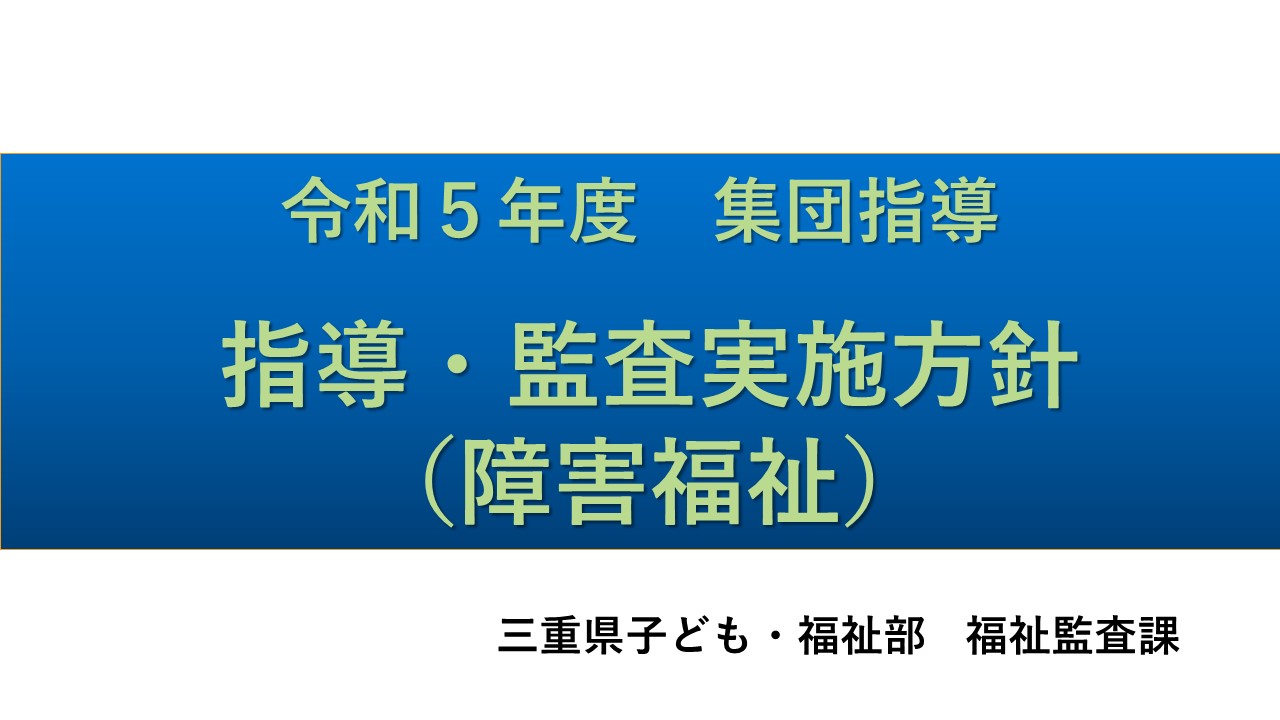 令和５年度　集団指導

指導・監査実施方針
（障害福祉）

三重県子ども・福祉部　福祉監査課